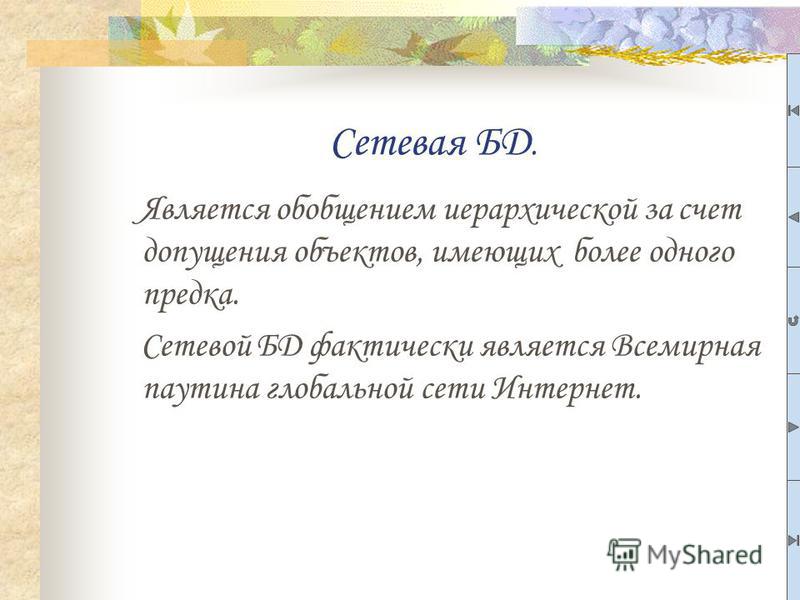 Сетевая БД.

Является обобщением иерархической за счет допущения объектов, имеющих более одного предка.

Сетевой БД фактически является Всемирная паутина глобальной сети Интернет.

MyShared